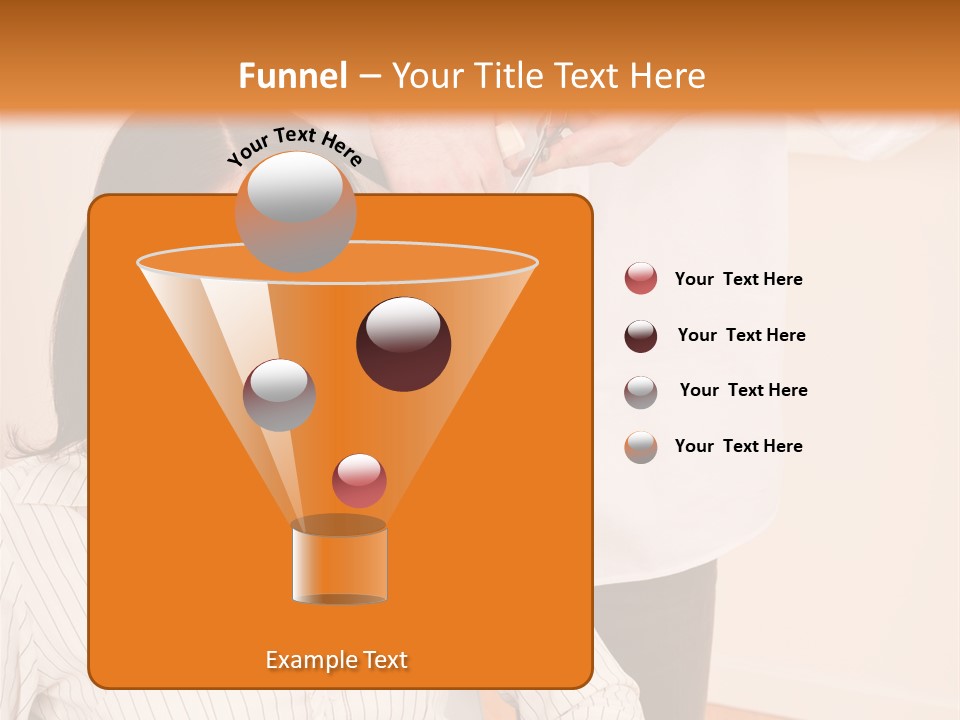 Funnel – Your Title Text Here

Your Text Here

Your Text Here

Your Text Here

Your Text Here

Your Text Here

Example Text